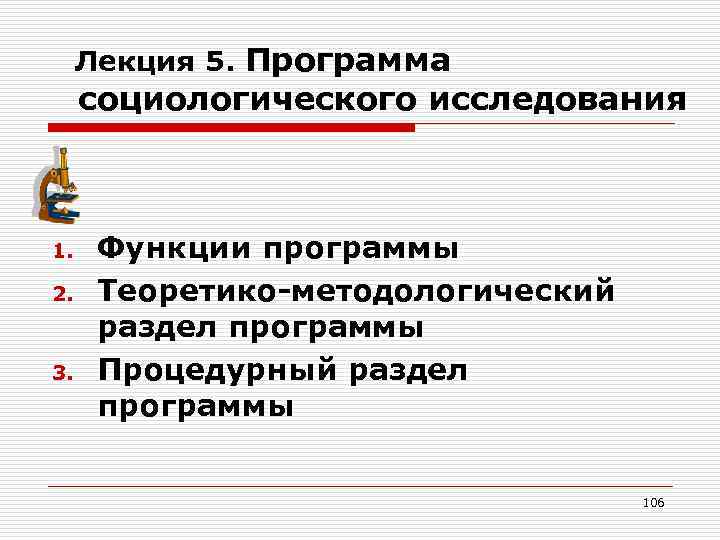 Лекция 5. Программа социологического исследования

1. Функции программы
2. Теоретико-методологический раздел программы
3. Процедурный раздел программы

106